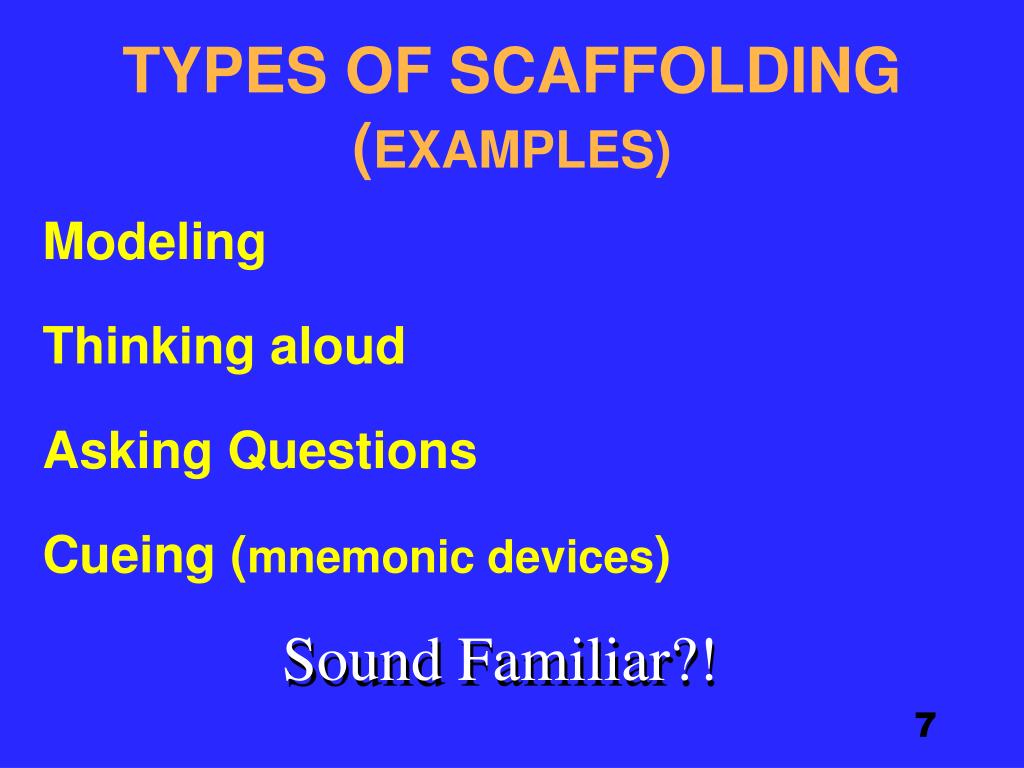 TYPES OF SCAFFOLDING
(EXAMPLES)

Modeling

Thinking aloud

Asking Questions

Cueing (mnemonic devices)

Sound Familiar?!

7